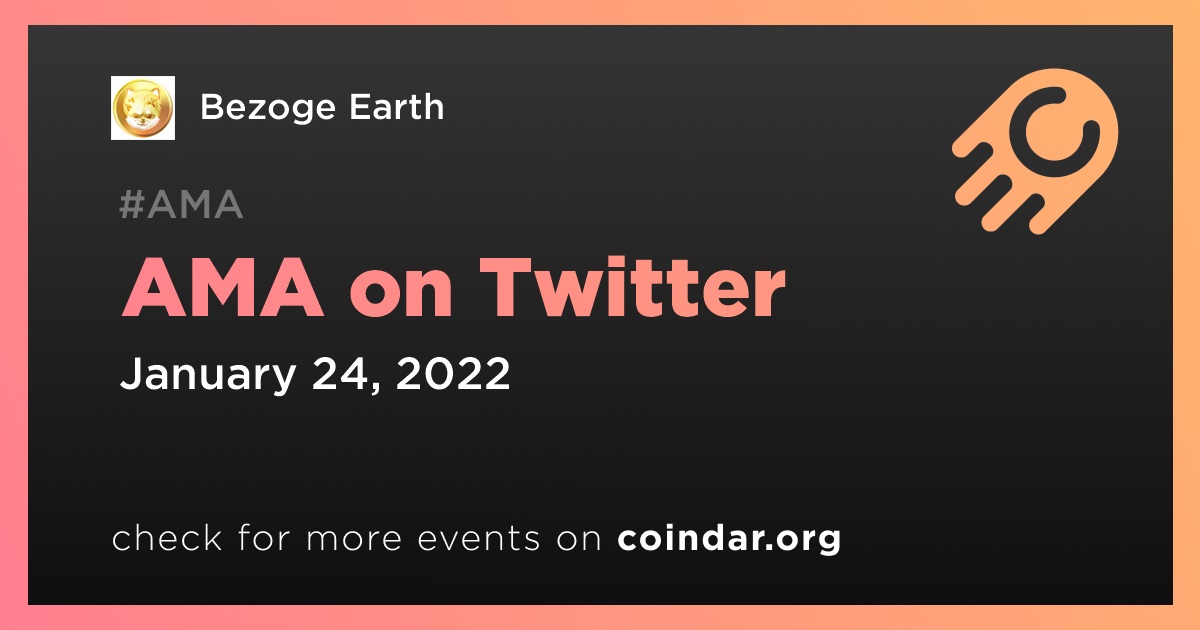 Bezoge Earth

#AMA

AMA on Twitter

January 24, 2022

check for more events on coindar.org